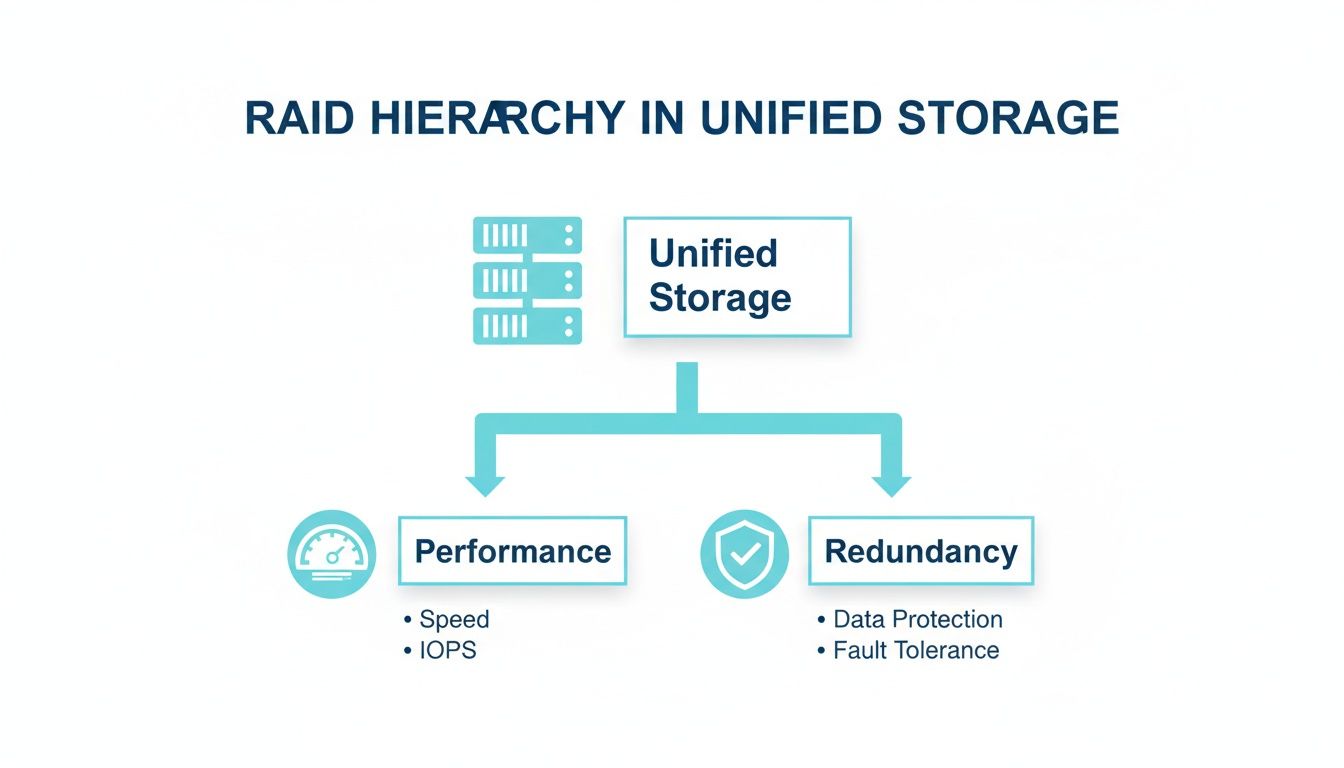 RAID HIERARCHY IN UNIFIED STORAGE

Unified Storage

Performance

• Speed
• IOPS

Redundancy

• Data Protection
• Fault Tolerance